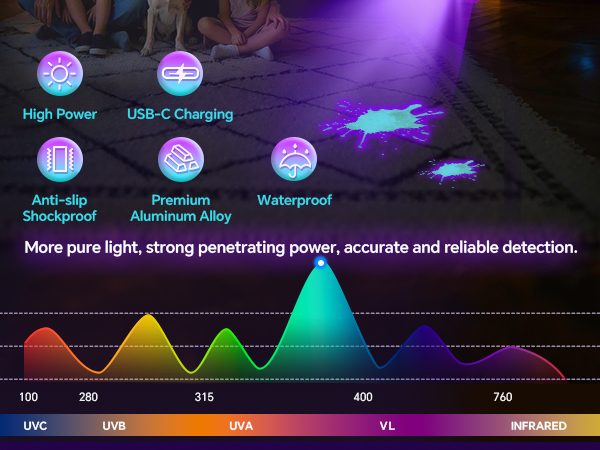 High Power

USB-C Charging

Anti-slip Shockproof

Premium Aluminum Alloy

Waterproof

More pure light, strong penetrating power, accurate and reliable detection.

100 280 315 400 760

UVC UVB UVA VL INFRARED